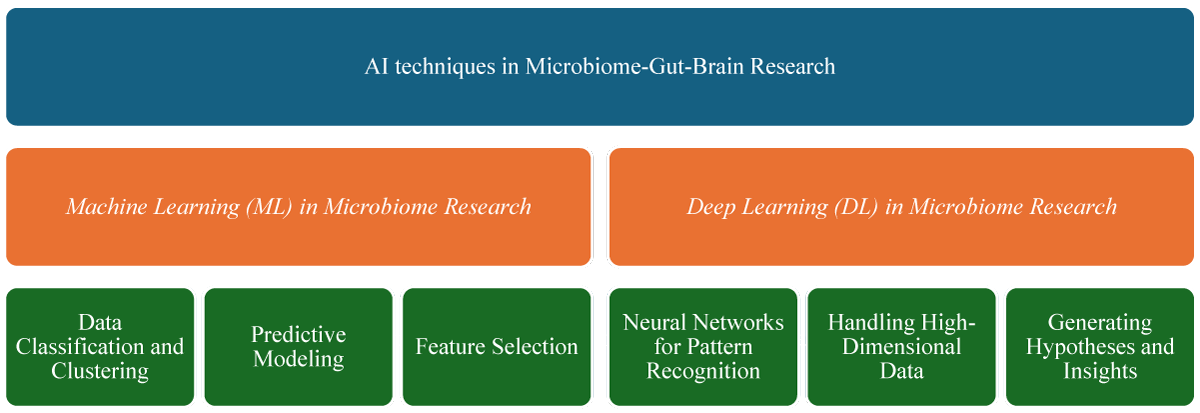 AI techniques in Microbiome-Gut-Brain Research

Machine Learning (ML) in Microbiome Research

Deep Learning (DL) in Microbiome Research

Data Classification and Clustering

Predictive Modeling

Feature Selection

Neural Networks for Pattern Recognition

Handling High-Dimensional Data

Generating Hypotheses and Insights